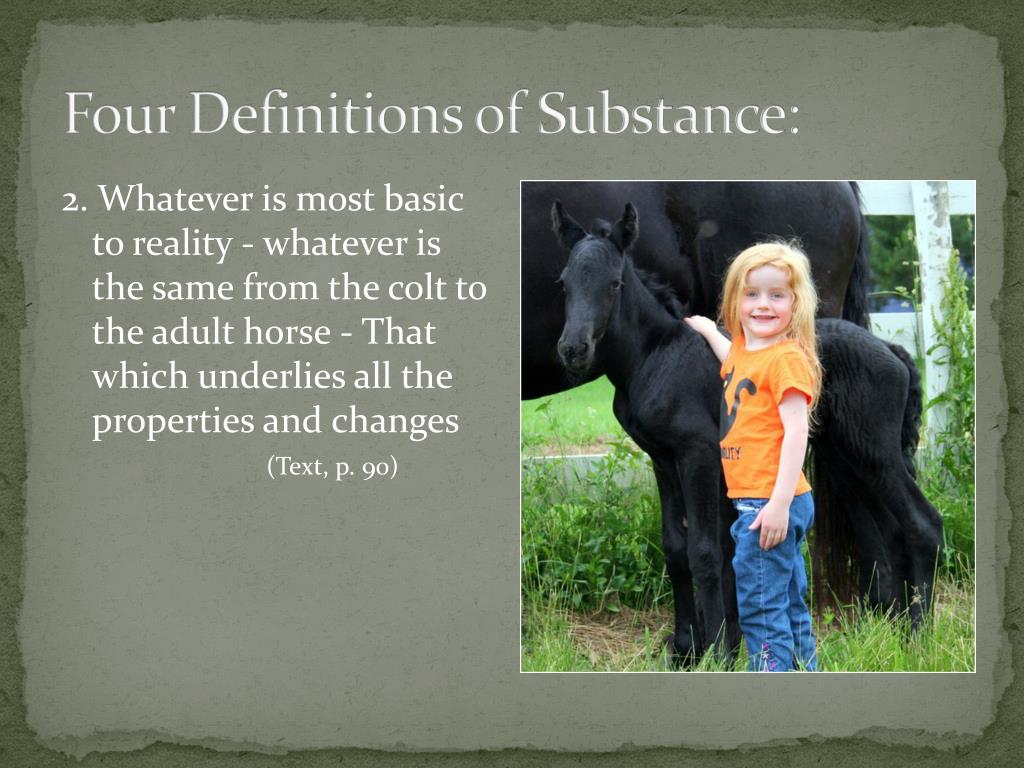 Four Definitions of Substance:

2. Whatever is most basic to reality - whatever is the same from the colt to the adult horse - That which underlies all the properties and changes

(Text, p. 90)